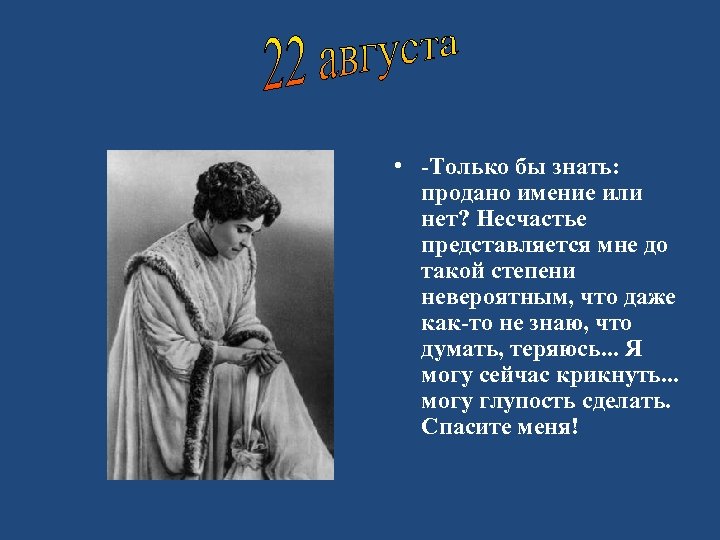 22 августа

• -Только бы знать: продано имение или нет? Несчастье представляется мне до такой степени невероятным, что даже как-то не знаю, что думать, теряюсь... Я могу сейчас крикнуть... могу глупость сделать. Спасите меня!